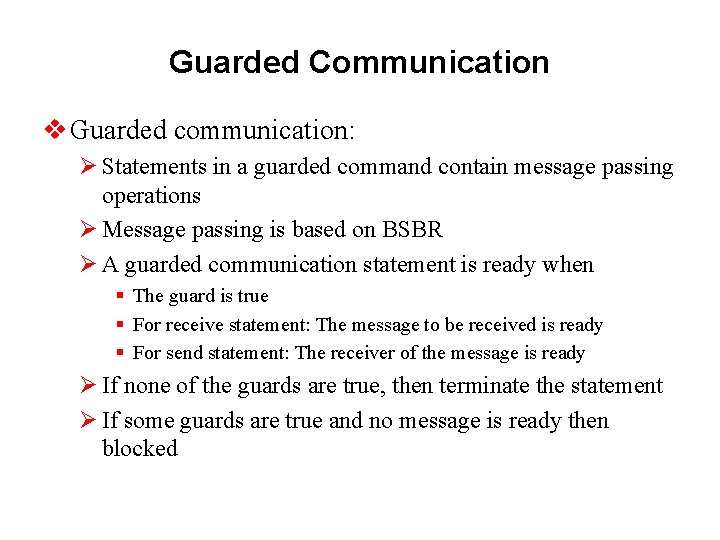 Guarded Communication

❖ Guarded communication:

➢ Statements in a guarded command contain message passing operations

➢ Message passing is based on BSBR

➢ A guarded communication statement is ready when

▪ The guard is true

▪ For receive statement: The message to be received is ready

▪ For send statement: The receiver of the message is ready

➢ If none of the guards are true, then terminate the statement

➢ If some guards are true and no message is ready then blocked